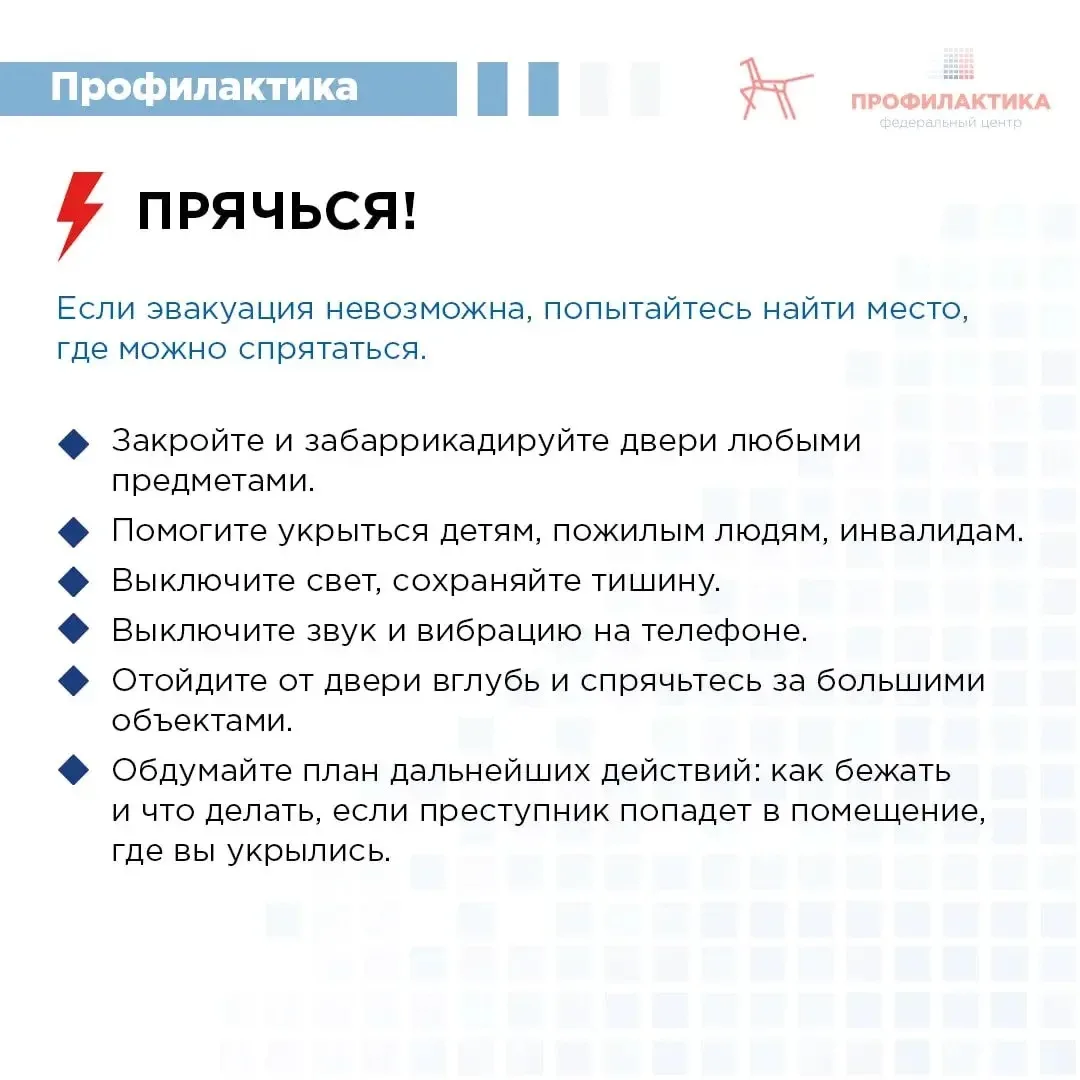 Профилактика

ПРОФИЛАКТИКА
федеральный центр

ПРЯЧЬСЯ!

Если эвакуация невозможна, попытайтесь найти место, где можно спрятаться.

Закройте и забаррикадируйте двери любыми предметами.

Помогите укрыться детям, пожилым людям, инвалидам.

Выключите свет, сохраняйте тишину.

Выключите звук и вибрацию на телефоне.

Отойдите от двери вглубь и спрячьтесь за большими объектами.

Обдумайте план дальнейших действий: как бежать и что делать, если преступник попадет в помещение, где вы укрылись.